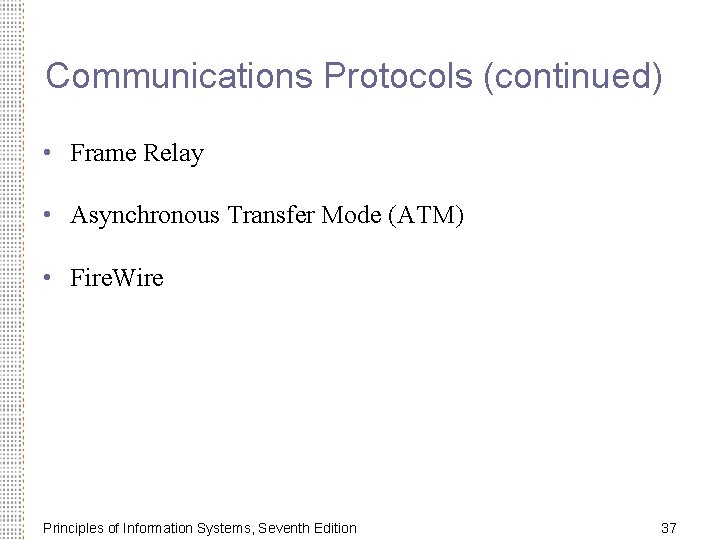 Communications Protocols (continued)

• Frame Relay

• Asynchronous Transfer Mode (ATM)

• FireWire

Principles of Information Systems, Seventh Edition

37